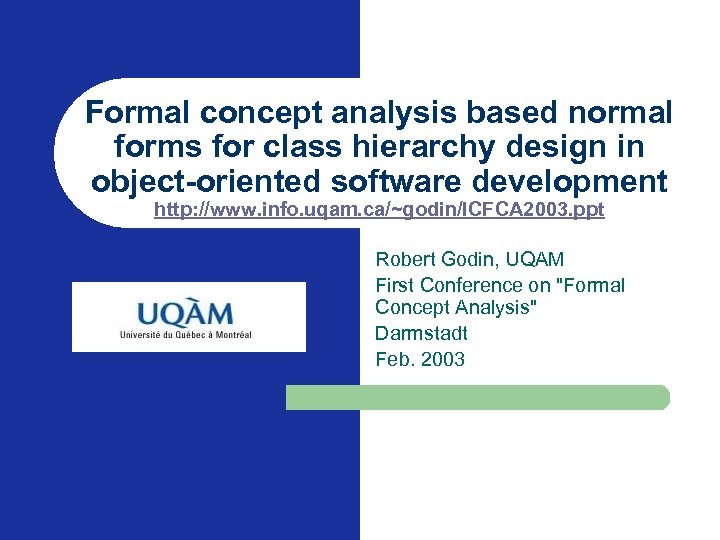 Formal concept analysis based normal forms for class hierarchy design in object-oriented software development
http://www.info.uqam.ca/~godin/ICFCA2003.ppt

UQÀM
Université du Québec à Montréal

Robert Godin, UQAM
First Conference on "Formal Concept Analysis"
Darmstadt
Feb. 2003